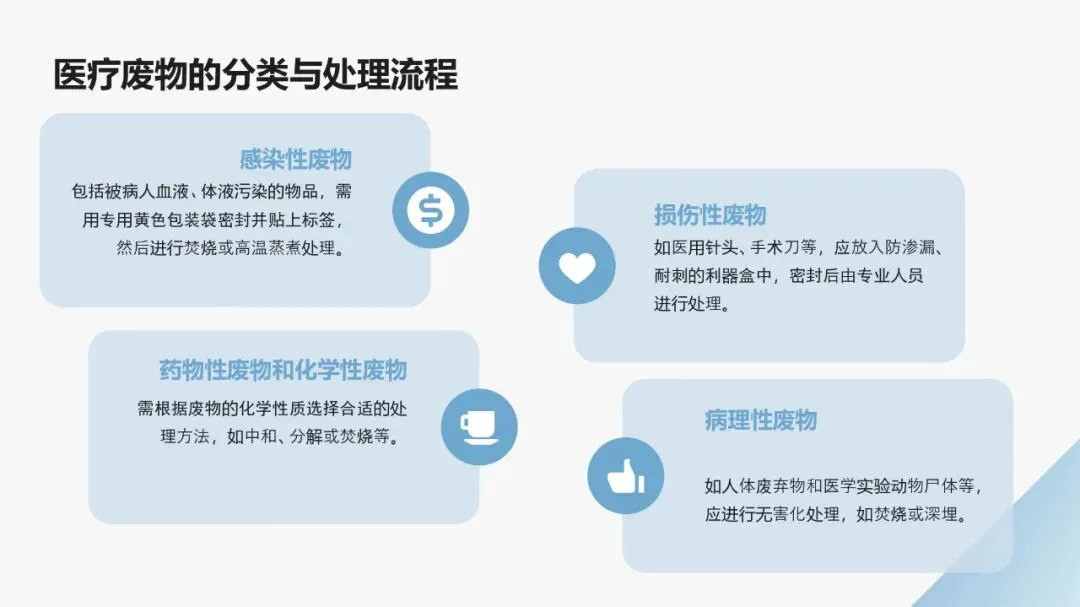 医疗废物的分类与处理流程

感染性废物
包括被病人血液、体液污染的物品，需用专用黄色包装袋密封并贴上标签，然后进行焚烧或高温蒸煮处理。

损伤性废物
如医用针头、手术刀等，应放入防渗漏、耐刺的利器盒中，密封后由专业人员进行处理。

药物性废物和化学性废物
需根据废物的化学性质选择合适的处理方法，如中和、分解或焚烧等。

病理性废物
如人体废弃物和医学实验动物尸体等，应进行无害化处理，如焚烧或深埋。